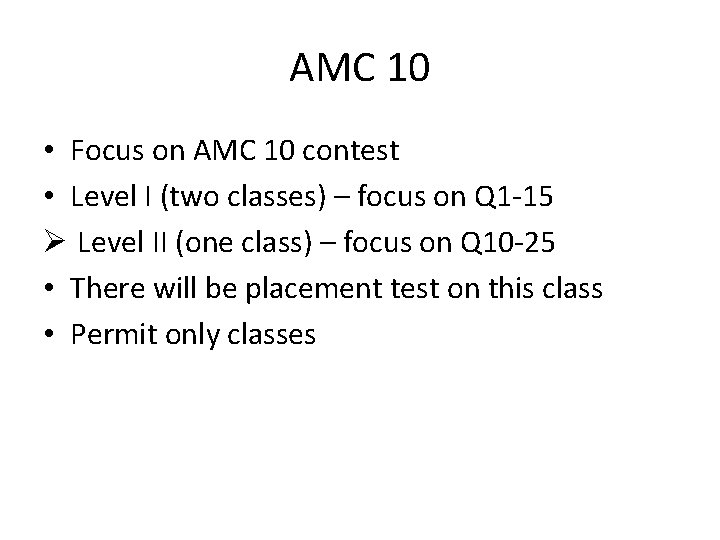 AMC 10

• Focus on AMC 10 contest
• Level I (two classes) – focus on Q1-15
➢ Level II (one class) – focus on Q10-25
• There will be placement test on this class
• Permit only classes